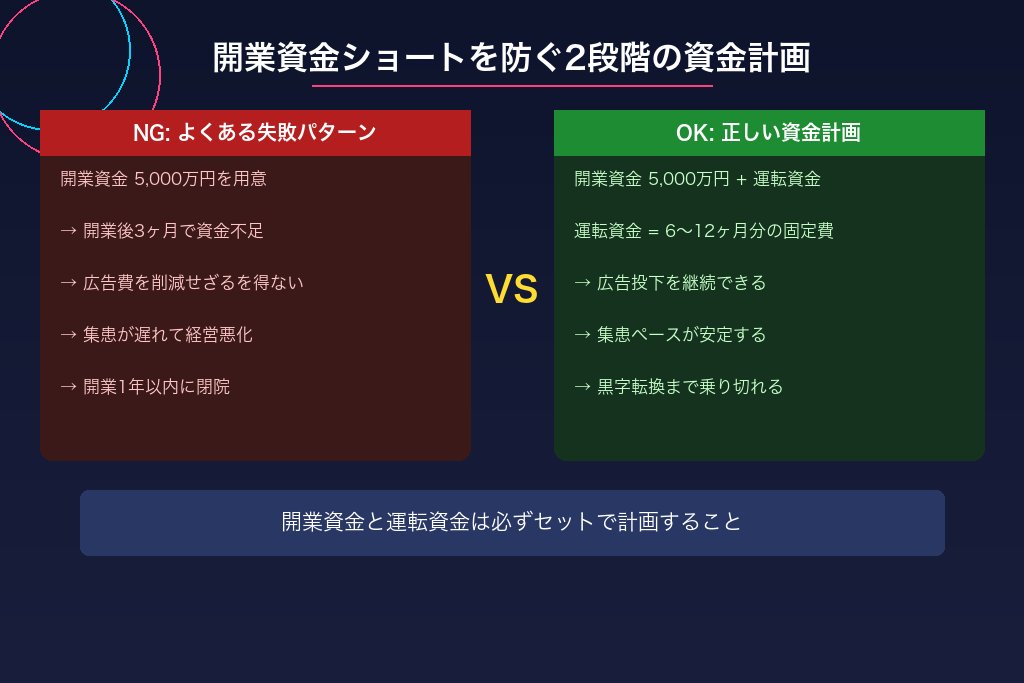 開業資金ショートを防ぐ2段階の資金計画

NG: よくある失敗パターン

開業資金 5,000万円を用意

→ 開業後3ヶ月で資金不足

→ 広告費を削減せざるを得ない

→ 集患が遅れて経営悪化

→ 開業1年以内に閉院

VS

OK: 正しい資金計画

開業資金 5,000万円 + 運転資金

運転資金 = 6〜12ヶ月分の固定費

→ 広告投下を継続できる

→ 集患ペースが安定する

→ 黒字転換まで乗り切れる

開業資金と運転資金は必ずセットで計画すること